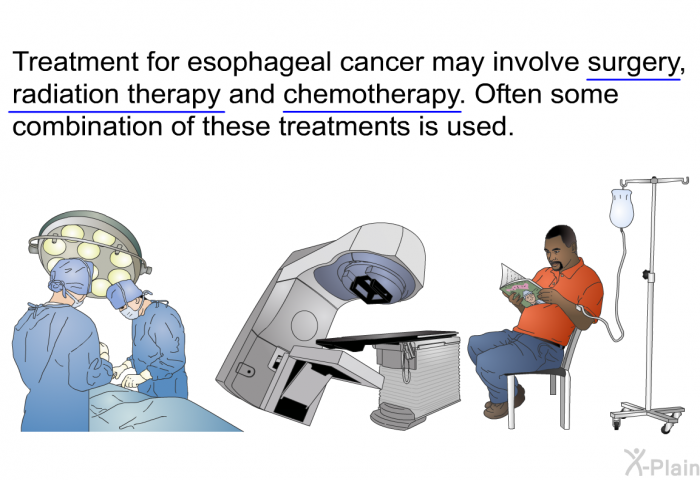 Treatment for esophageal cancer may involve surgery, radiation therapy and chemotherapy. Often some combination of these treatments is used.

X-Plain